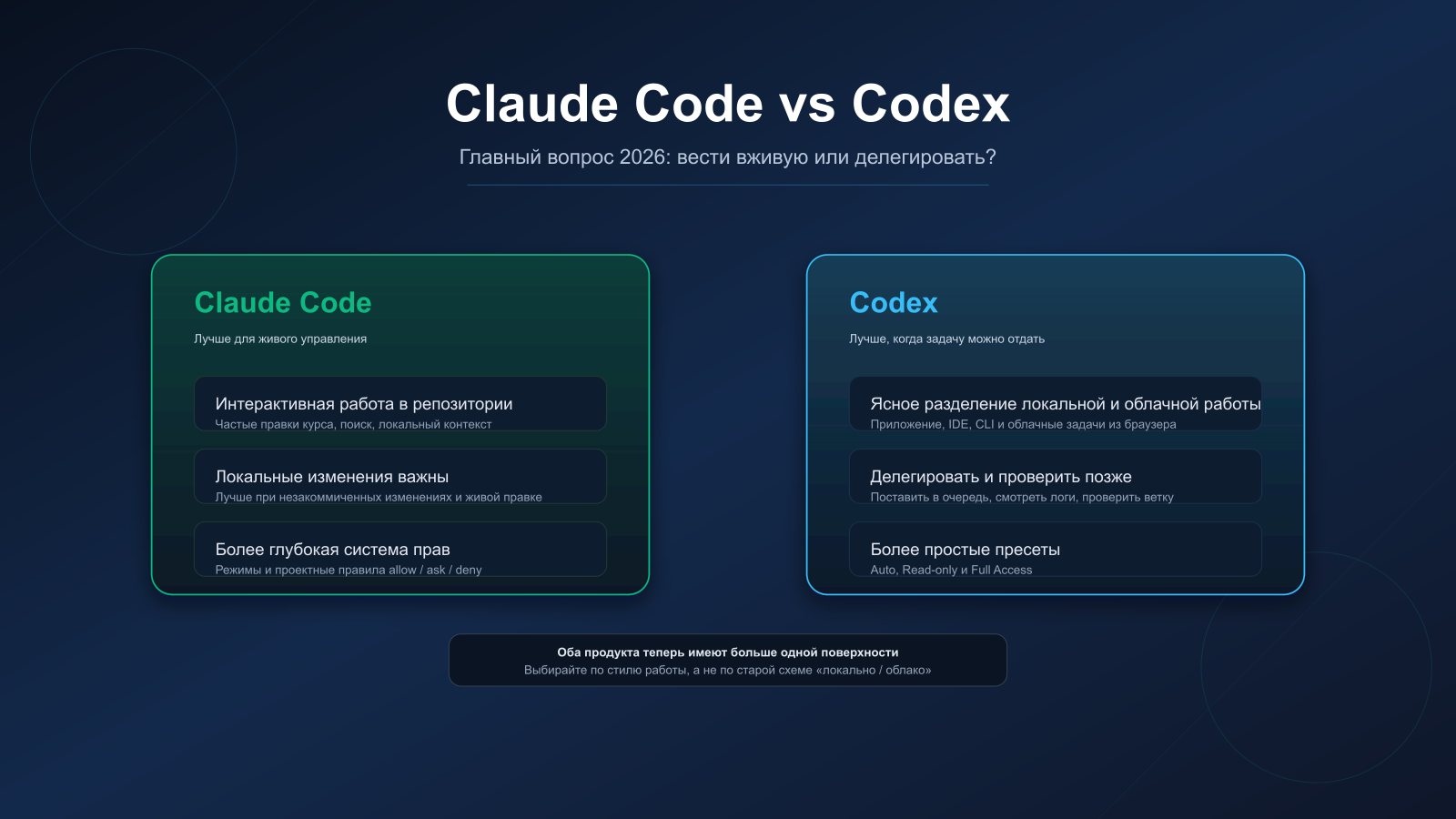 Claude Code vs Codex

Главный вопрос 2026: вести вживую или делегировать?

Claude Code

Лучше для живого управления

Интерактивная работа в репозитории
Частые правки курса, поиск, локальный контекст

Локальные изменения важны
Лучше при незакоммиченных изменениях и живой правке

Более глубокая система прав
Режимы и проектные правила allow / ask / deny

Codex

Лучше, когда задачу можно отдать

Ясное разделение локальной и облачной работы
Приложение, IDE, CLI и облачные задачи из браузера

Делегировать и проверить позже
Поставить в очередь, смотреть логи, проверить ветку

Более простые пресеты
Auto, Read-only и Full Access

Оба продукта теперь имеют больше одной поверхности
Выбирайте по стилю работы, а не по старой схеме «локально / облако»